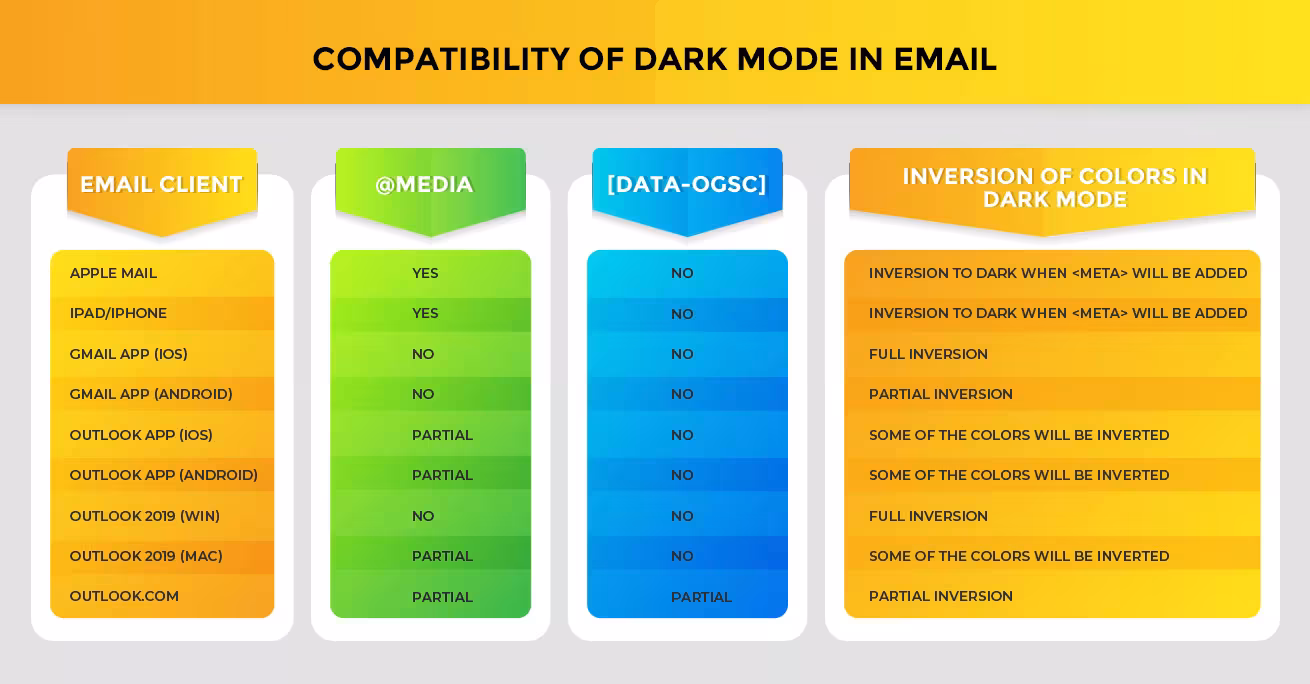 COMPATIBILITY OF DARK MODE IN EMAIL

| EMAIL CLIENT | @MEDIA | [DATA-OGSC] | INVERSION OF COLORS IN DARK MODE |
|---|---|---|---|
| APPLE MAIL | YES | NO | INVERSION TO DARK WHEN <META> WILL BE ADDED |
| IPAD/IPHONE | YES | NO | INVERSION TO DARK WHEN <META> WILL BE ADDED |
| GMAIL APP (IOS) | NO | NO | FULL INVERSION |
| GMAIL APP (ANDROID) | NO | NO | PARTIAL INVERSION |
| OUTLOOK APP (IOS) | PARTIAL | NO | SOME OF THE COLORS WILL BE INVERTED |
| OUTLOOK APP (ANDROID) | PARTIAL | NO | SOME OF THE COLORS WILL BE INVERTED |
| OUTLOOK 2019 (WIN) | NO | NO | FULL INVERSION |
| OUTLOOK 2019 (MAC) | PARTIAL | NO | SOME OF THE COLORS WILL BE INVERTED |
| OUTLOOK.COM | PARTIAL | PARTIAL | PARTIAL INVERSION |